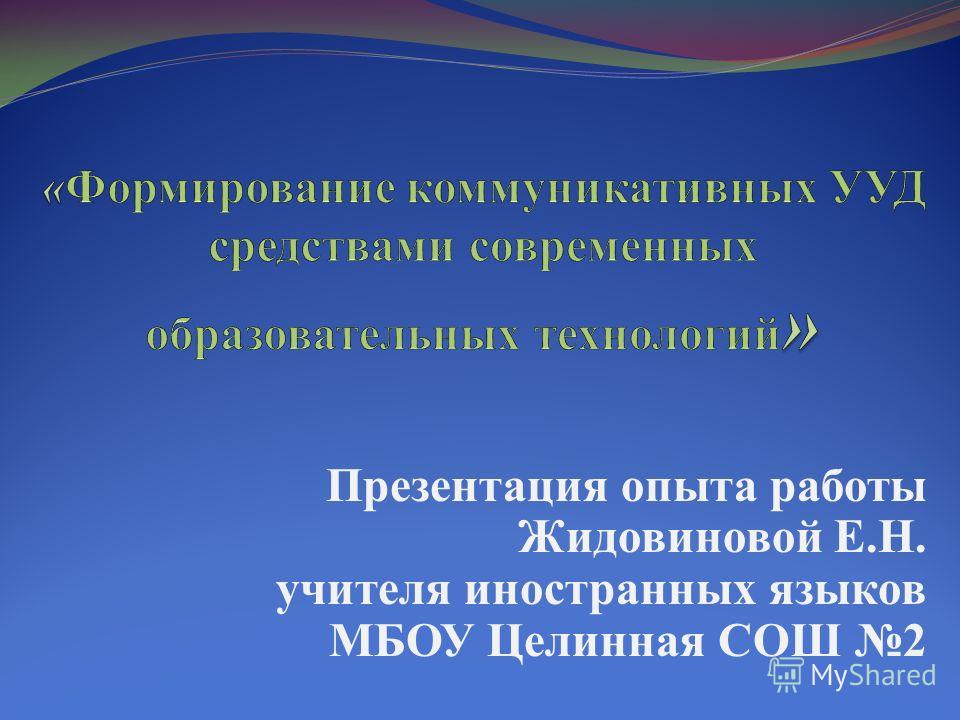 «Формирование коммуникативных УУД средствами современных образовательных технологий»

Презентация опыта работы Жидовиновой Е.Н. учителя иностранных языков МБОУ Целинная СОШ №2

MyShared